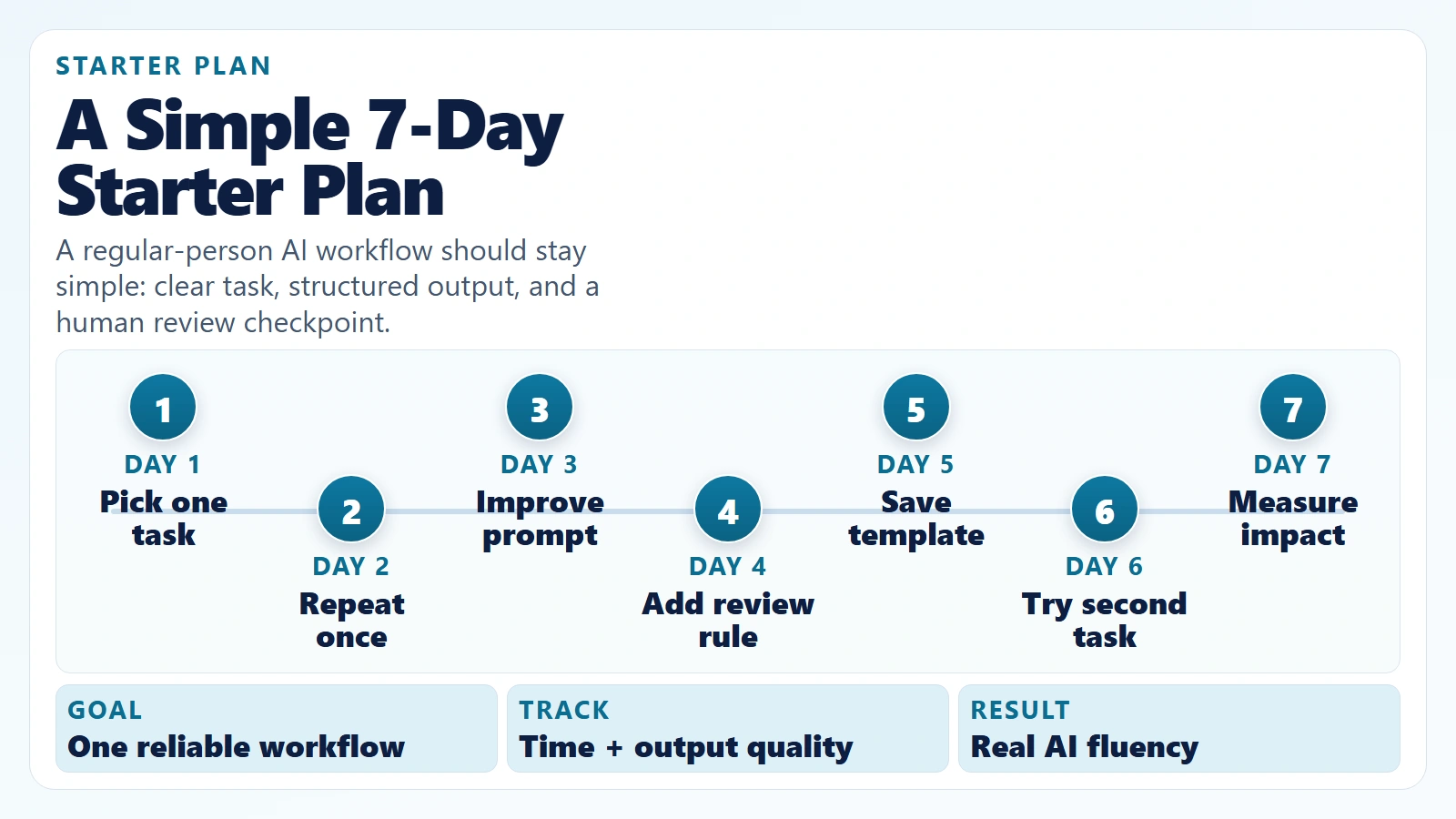 STARTER PLAN

A Simple 7-Day Starter Plan

A regular-person AI workflow should stay simple: clear task, structured output, and a human review checkpoint.

1
DAY 1
Pick one task

2
DAY 2
Repeat once

3
DAY 3
Improve prompt

4
DAY 4
Add review rule

5
DAY 5
Save template

6
DAY 6
Try second task

7
DAY 7
Measure impact

GOAL
One reliable workflow

TRACK
Time + output quality

RESULT
Real AI fluency